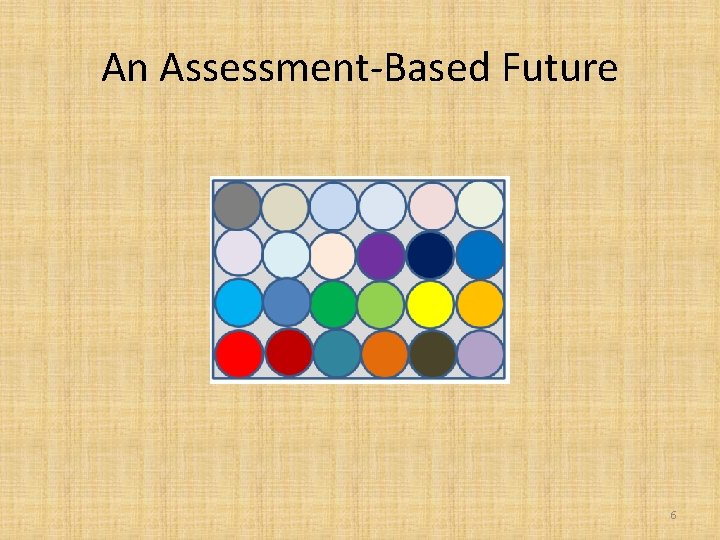 An Assessment-Based Future

6